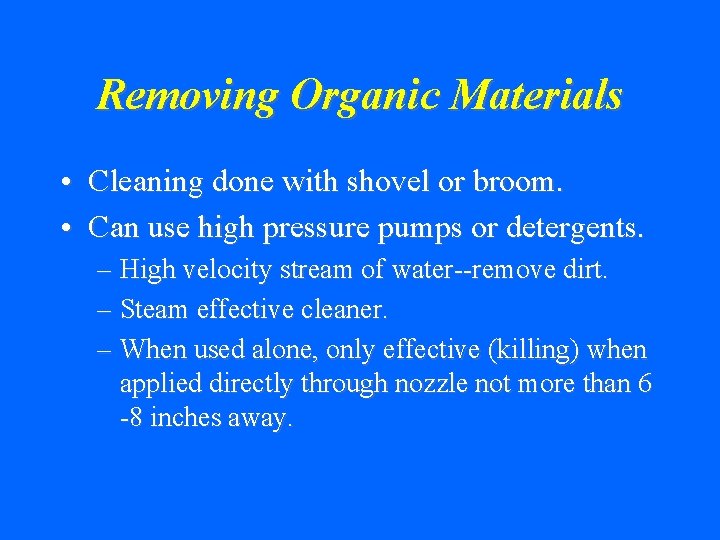 Removing Organic Materials

• Cleaning done with shovel or broom.
• Can use high pressure pumps or detergents.
– High velocity stream of water--remove dirt.
– Steam effective cleaner.
– When used alone, only effective (killing) when applied directly through nozzle not more than 6 -8 inches away.